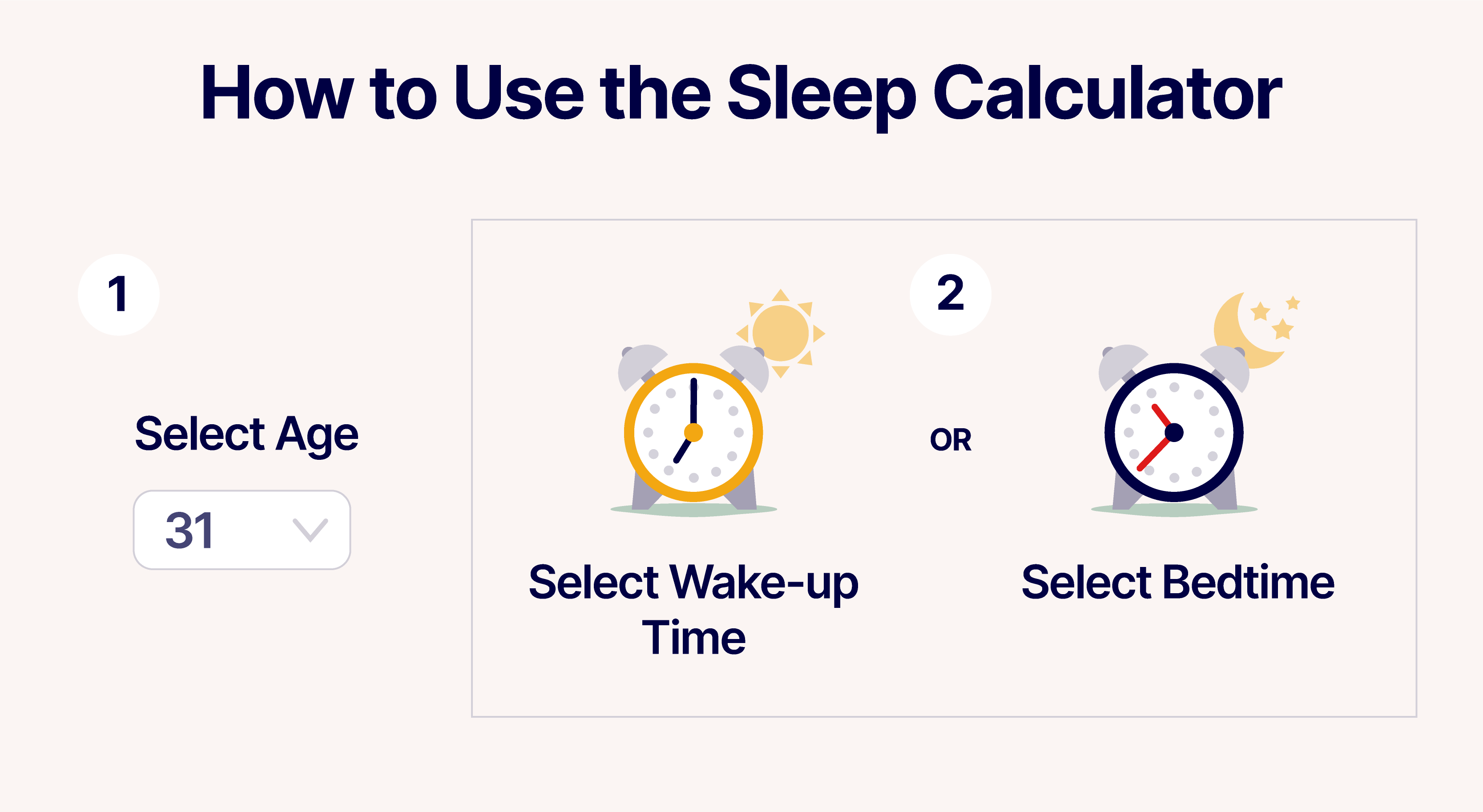 How to Use the Sleep Calculator

1

Select Age

31

2

Select Wake-up Time

OR

Select Bedtime